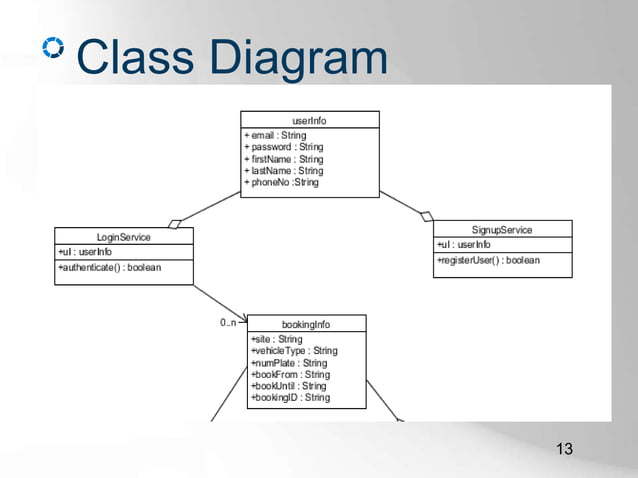 Class Diagram

userInfo

+ email : String
+ password : String
+ firstName : String
+ lastName : String
+ phoneNo :String

LoginService

+uI : userInfo

+authenticate() : boolean

SignupService

+uI : userInfo

+registerUser() : boolean

0..n

bookingInfo

+site : String
+vehicleType : String
+numPlate : String
+bookFrom : String
+bookUntil : String
+bookingID : String

13